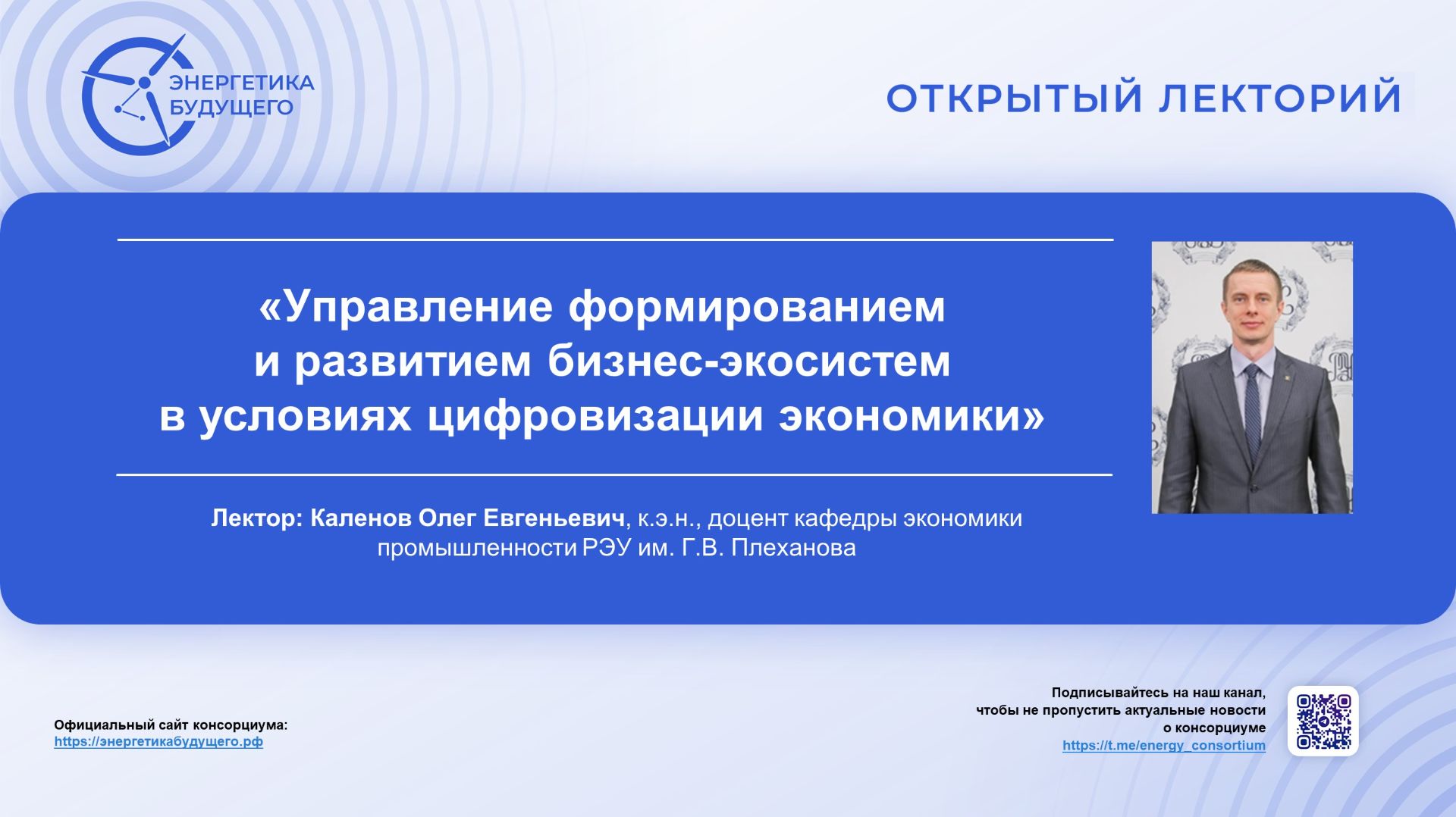 ЭНЕРГЕТИКА БУДУЩЕГО

ОТКРЫТЫЙ ЛЕКТОРИЙ

«Управление формированием и развитием бизнес-экосистем в условиях цифровизации экономики»

Лектор: Каленов Олег Евгеньевич, к.э.н., доцент кафедры экономики промышленности РЭУ им. Г.В. Плеханова

Официальный сайт консорциума:
https://энергетикабудущего.рф

Подписывайтесь на наш канал, чтобы не пропустить актуальные новости о консорциуме
https://t.me/energy_consortium